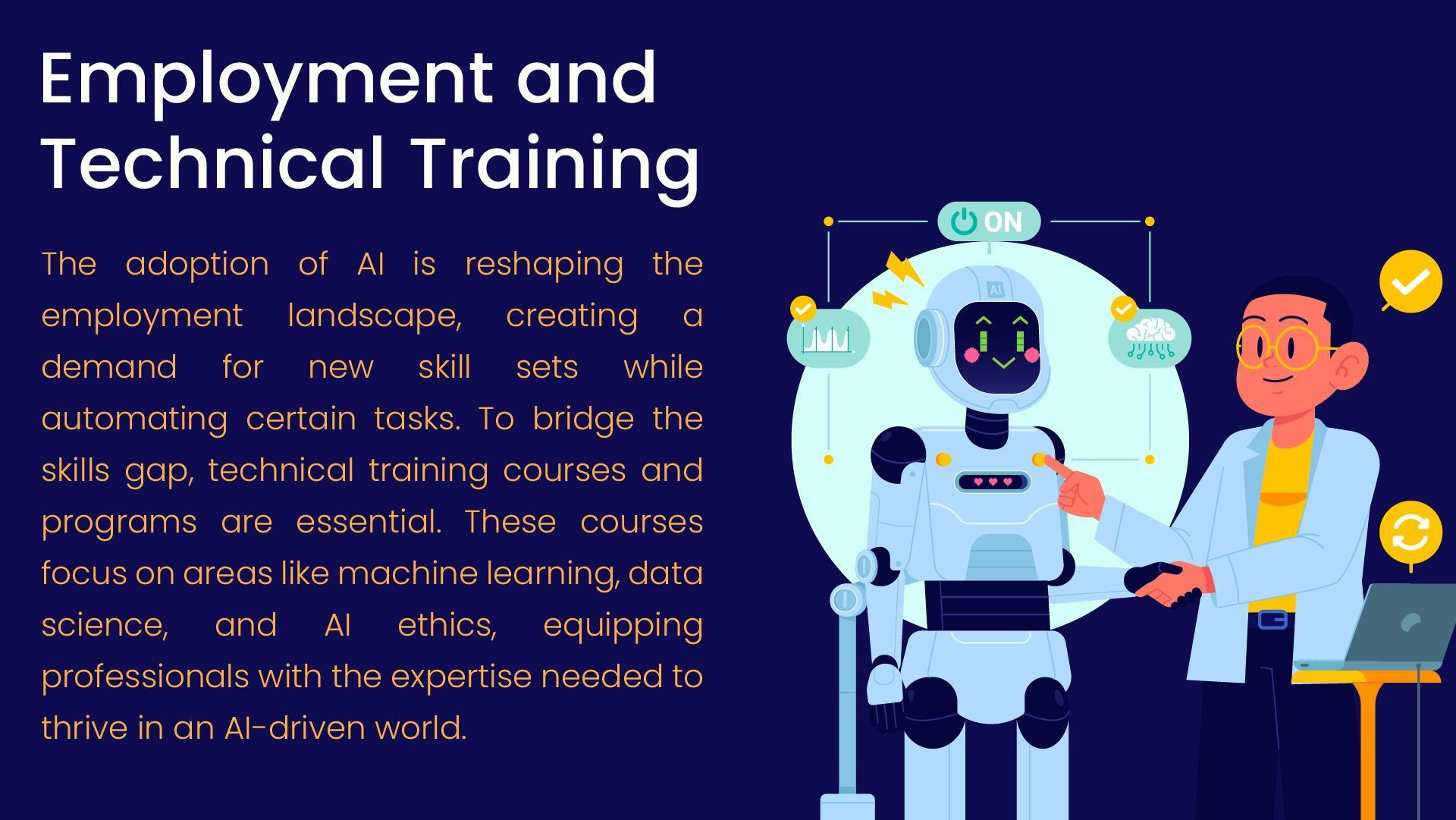 Employment and Technical Training

The adoption of AI is reshaping the employment landscape, creating a demand for new skill sets while automating certain tasks. To bridge the skills gap, technical training courses and programs are essential. These courses focus on areas like machine learning, data science, and AI ethics, equipping professionals with the expertise needed to thrive in an AI-driven world.

ON

AI